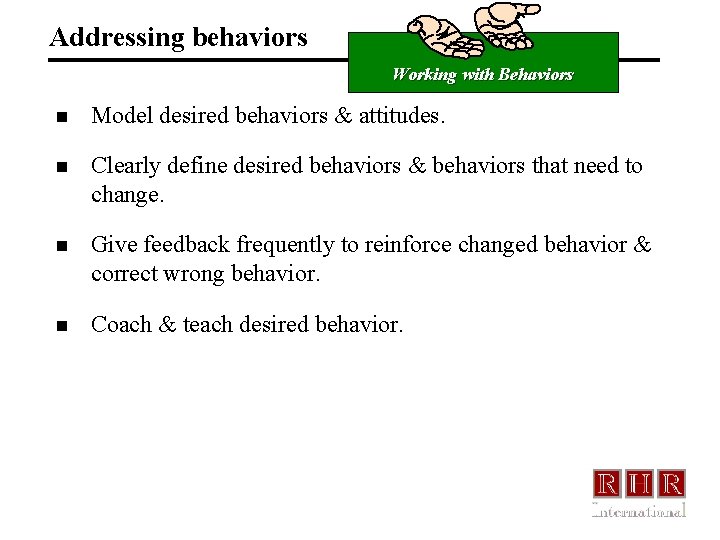 Addressing behaviors

Working with Behaviors

■ Model desired behaviors & attitudes.

■ Clearly define desired behaviors & behaviors that need to change.

■ Give feedback frequently to reinforce changed behavior & correct wrong behavior.

■ Coach & teach desired behavior.

RHR
International